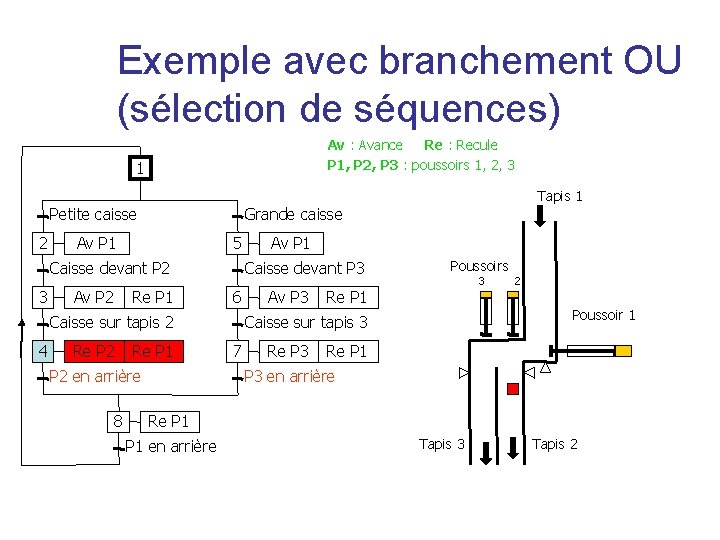 Exemple avec branchement OU (sélection de séquences)

Av : Avance Re : Recule
P1, P2, P3 : poussoirs 1, 2, 3

1
Petite caisse
2 Av P1
Caisse devant P2
3 Av P2 Re P1
Caisse sur tapis 2
4 Re P2 Re P1
P2 en arrière

Grande caisse
5 Av P1
Caisse devant P3
6 Av P3 Re P1
Caisse sur tapis 3
7 Re P3 Re P1
P3 en arrière

8 Re P1
P1 en arrière

Tapis 1
Poussoirs
3 2
Poussoir 1
Tapis 3
Tapis 2